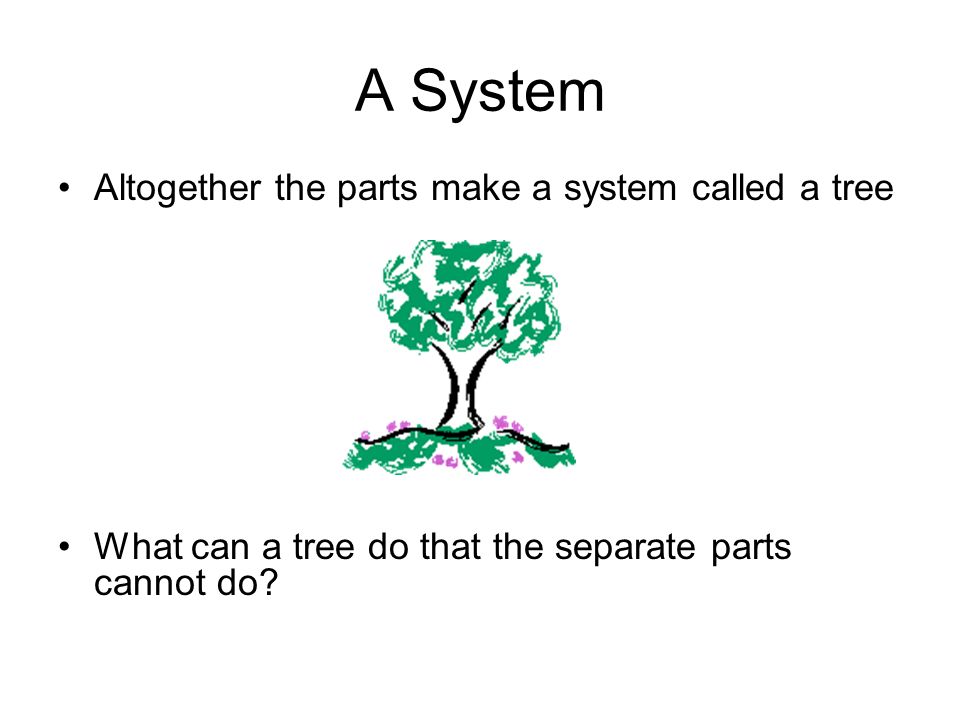 A System

• Altogether the parts make a system called a tree

• What can a tree do that the separate parts cannot do?